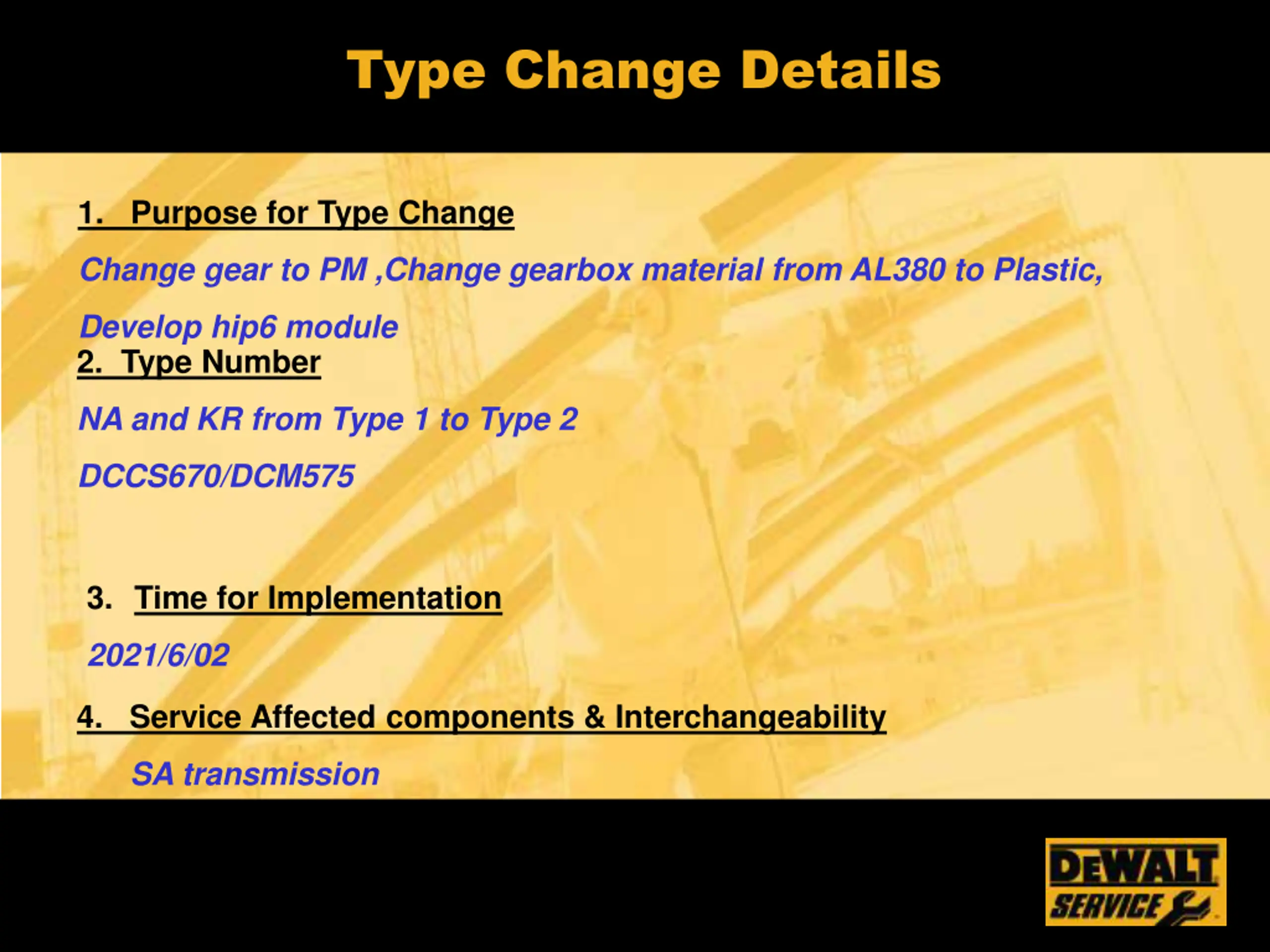 Type Change Details

1. Purpose for Type Change

Change gear to PM ,Change gearbox material from AL380 to Plastic,

Develop hip6 module

2. Type Number

NA and KR from Type 1 to Type 2

DCCS670/DCM575

3. Time for Implementation

2021/6/02

4. Service Affected components & Interchangeability

SA transmission

DEWALT SERVICE